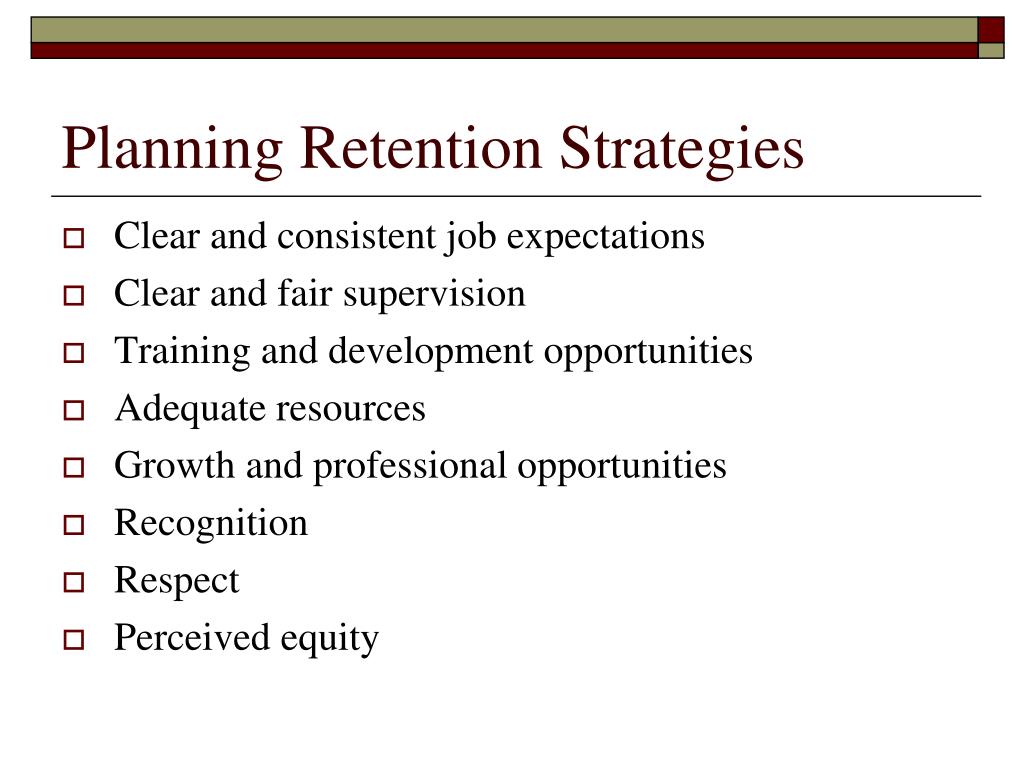 Planning Retention Strategies

- Clear and consistent job expectations
- Clear and fair supervision
- Training and development opportunities
- Adequate resources
- Growth and professional opportunities
- Recognition
- Respect
- Perceived equity